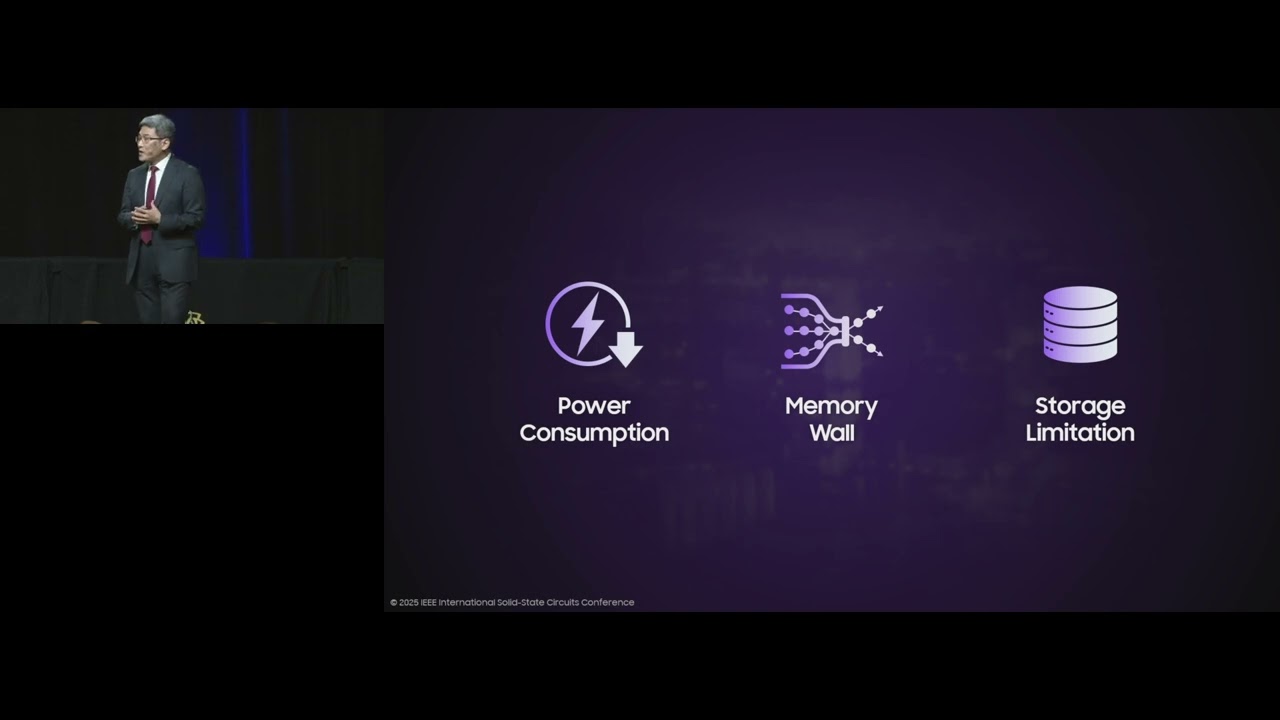 Power Consumption

Memory Wall

Storage Limitation

© 2025 IEEE International Solid-State Circuits Conference